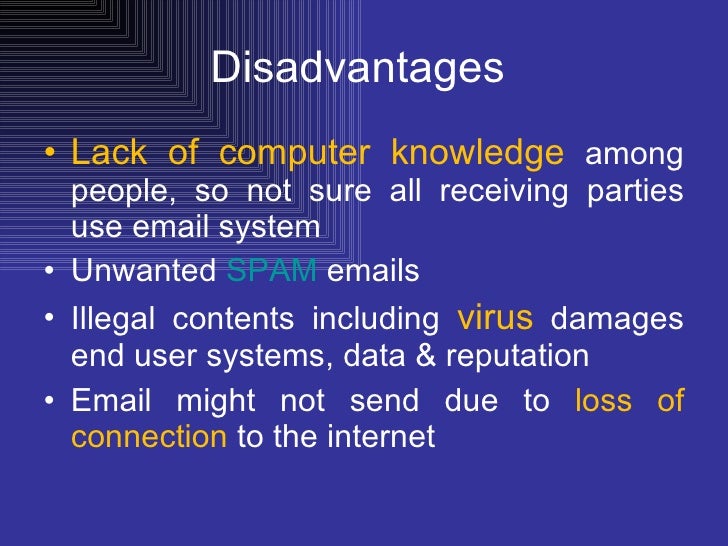 Disadvantages

• Lack of computer knowledge among people, so not sure all receiving parties use email system
• Unwanted SPAM emails
• Illegal contents including virus damages end user systems, data & reputation
• Email might not send due to loss of connection to the internet